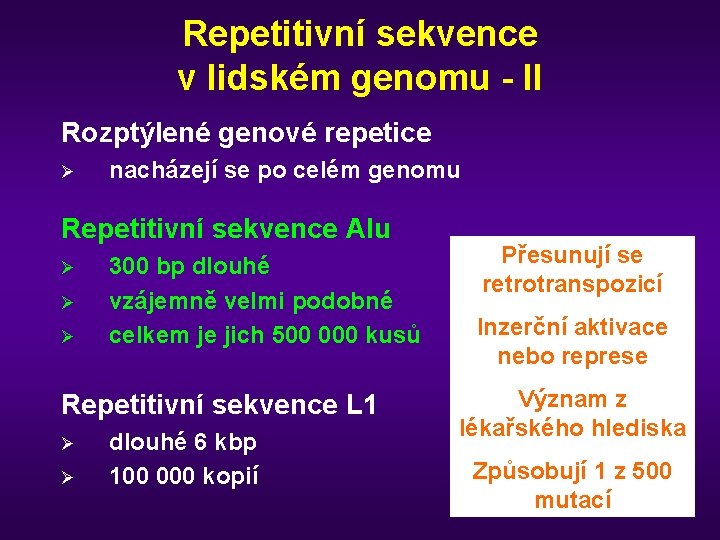 Repetitivní sekvence v lidském genomu - II

Rozptýlené genové repetice

➢ nacházejí se po celém genomu

Repetitivní sekvence Alu

➢ 300 bp dlouhé

➢ vzájemně velmi podobné

➢ celkem je jich 500 000 kusů

Repetitivní sekvence L1

➢ dlouhé 6 kbp

➢ 100 000 kopií

Přesunují se retrotranspozicí

Inzerční aktivace nebo represe

Význam z lékařského hlediska

Způsobují 1 z 500 mutací